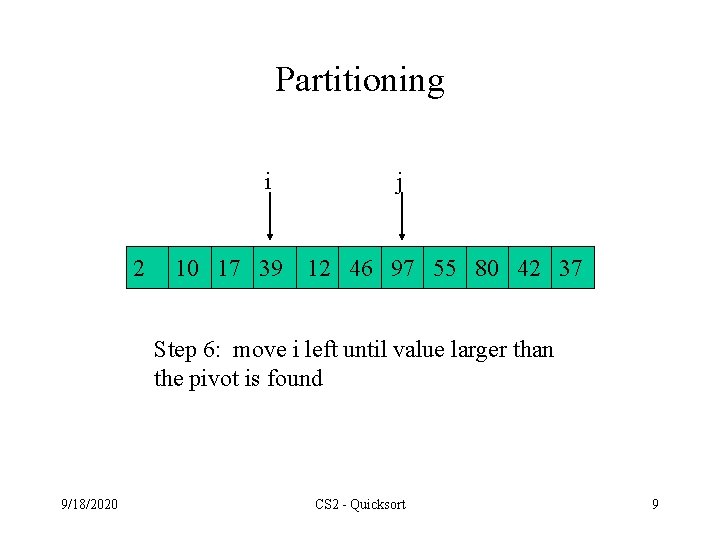 Partitioning

i

j

| 2 | 10 | 17 | 39 | 12 | 46 | 97 | 55 | 80 | 42 | 37 |
|---|---|---|---|---|---|---|---|---|---|---|

Step 6: move i left until value larger than the pivot is found

9/18/2020

CS2 - Quicksort

9